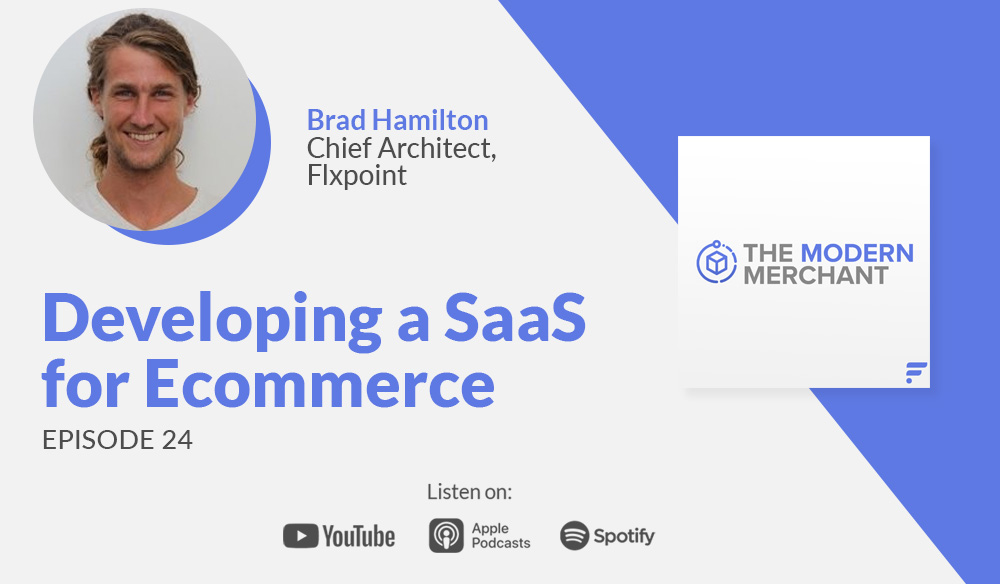 Brad Hamilton
Chief Architect, Flxpoint

THE MODERN MERCHANT

Developing a SaaS for Ecommerce
EPISODE 24

Listen on:
YouTube
Apple Podcasts
Spotify